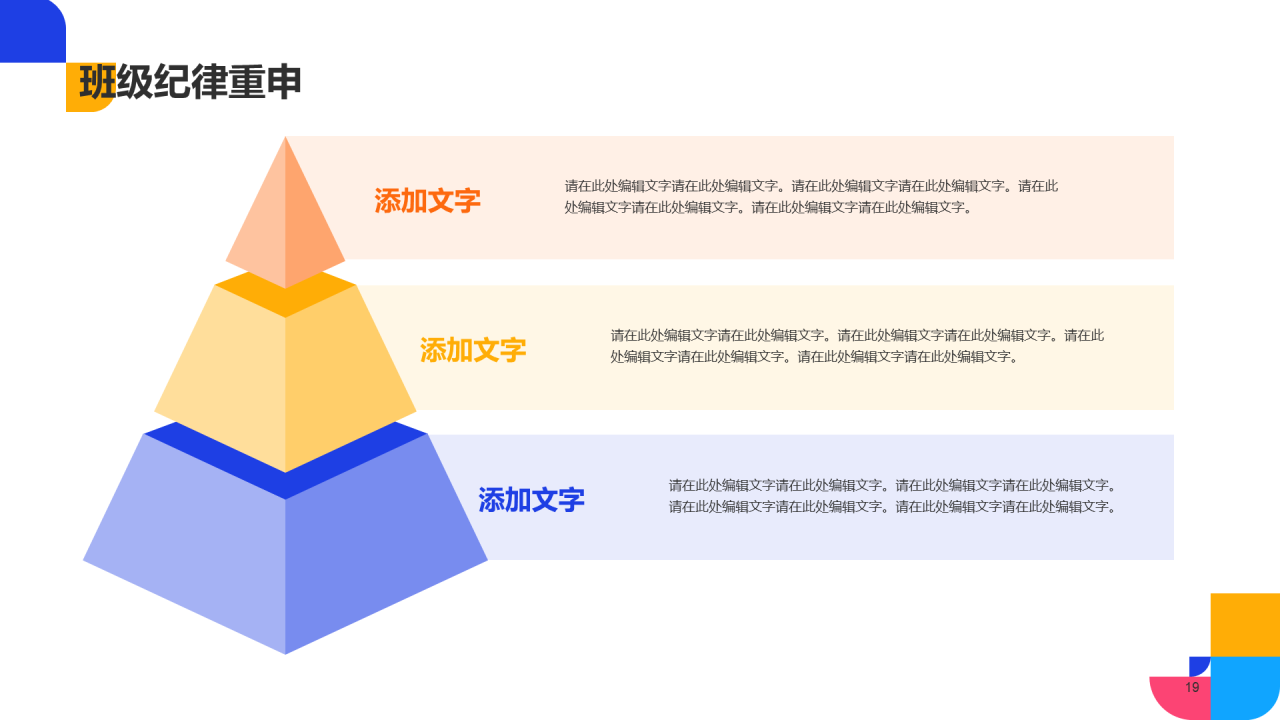 班级纪律重申

添加文字

请在此处编辑文字请在此处编辑文字。请在此处编辑文字请在此处编辑文字。请在此处编辑文字请在此处编辑文字。请在此处编辑文字请在此处编辑文字。

添加文字

请在此处编辑文字请在此处编辑文字。请在此处编辑文字请在此处编辑文字。请在此处编辑文字请在此处编辑文字。请在此处编辑文字请在此处编辑文字。

添加文字

请在此处编辑文字请在此处编辑文字。请在此处编辑文字请在此处编辑文字。请在此处编辑文字请在此处编辑文字。请在此处编辑文字请在此处编辑文字。

19